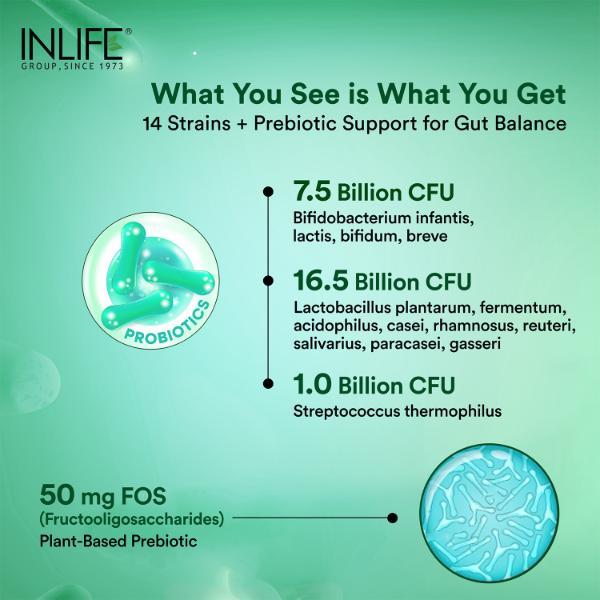 INLIFE®
GROUP, SINCE 1973

What You See is What You Get
14 Strains + Prebiotic Support for Gut Balance

PROBIOTICS

7.5 Billion CFU
Bifidobacterium infantis, lactis, bifidum, breve

16.5 Billion CFU
Lactobacillus plantarum, fermentum, acidophilus, casei, rhamnosus, reuteri, salivarius, paracasei, gasseri

1.0 Billion CFU
Streptococcus thermophilus

50 mg FOS
(Fructooligosaccharides)
Plant-Based Prebiotic